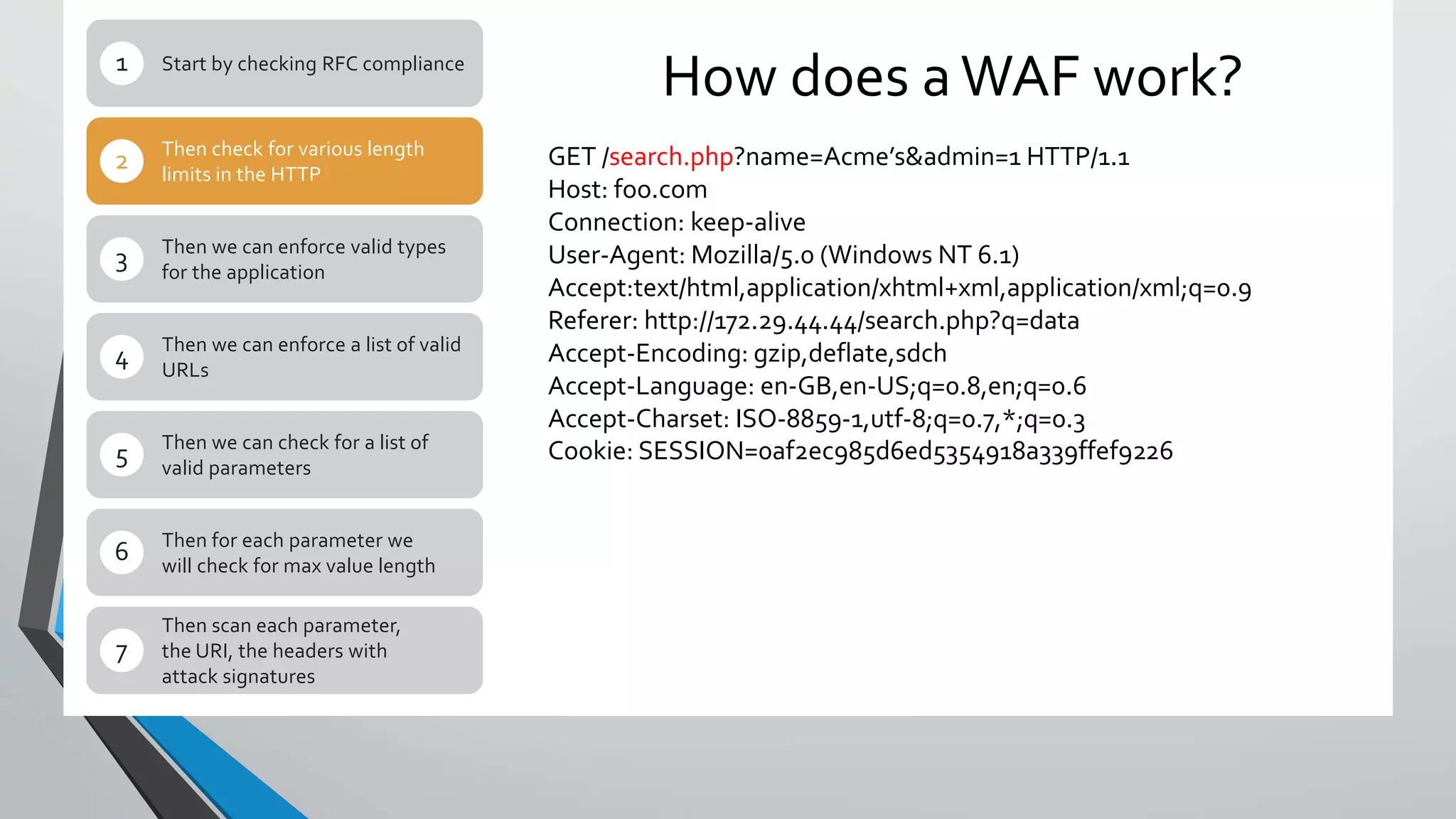 1 Start by checking RFC compliance

2 Then check for various length limits in the HTTP

3 Then we can enforce valid types for the application

4 Then we can enforce a list of valid URLs

5 Then we can check for a list of valid parameters

6 Then for each parameter we will check for max value length

7 Then scan each parameter, the URI, the headers with attack signatures

How does a WAF work?

GET /search.php?name=Acme's&admin=1 HTTP/1.1
Host: foo.com
Connection: keep-alive
User-Agent: Mozilla/5.0 (Windows NT 6.1)
Accept:text/html,application/xhtml+xml,application/xml;q=0.9
Referer: http://172.29.44.44/search.php?q=data
Accept-Encoding: gzip,deflate,sdch
Accept-Language: en-GB,en-US;q=0.8,en;q=0.6
Accept-Charset: ISO-8859-1,utf-8;q=0.7,*;q=0.3
Cookie: SESSION=0af2ec985d6ed5354918a339ffef9226